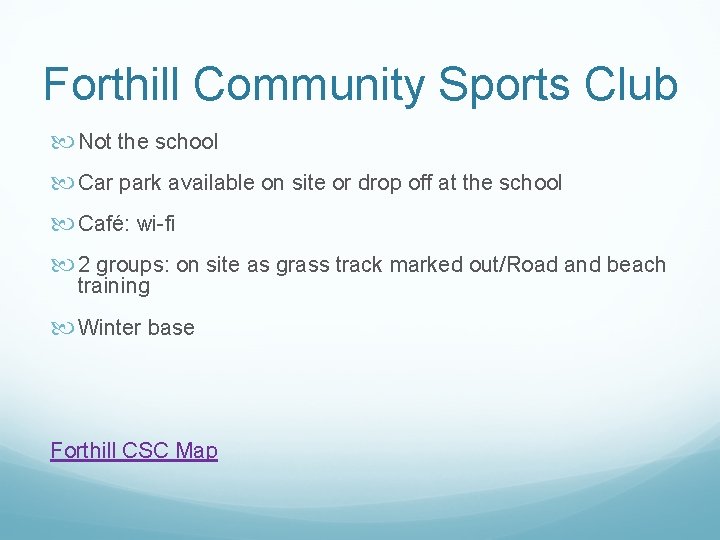 Forthill Community Sports Club

Not the school

Car park available on site or drop off at the school

Café: wi-fi

2 groups: on site as grass track marked out/Road and beach training

Winter base

Forthill CSC Map